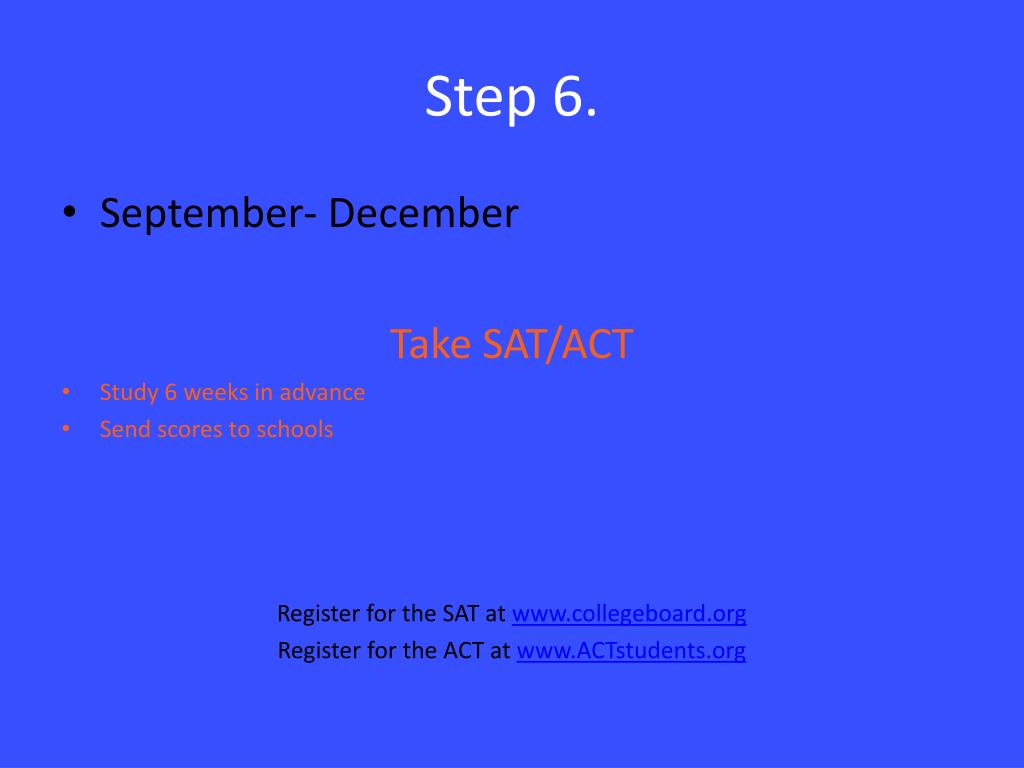 Step 6.

• September- December

Take SAT/ACT

• Study 6 weeks in advance
• Send scores to schools

Register for the SAT at www.collegeboard.org
Register for the ACT at www.ACTstudents.org